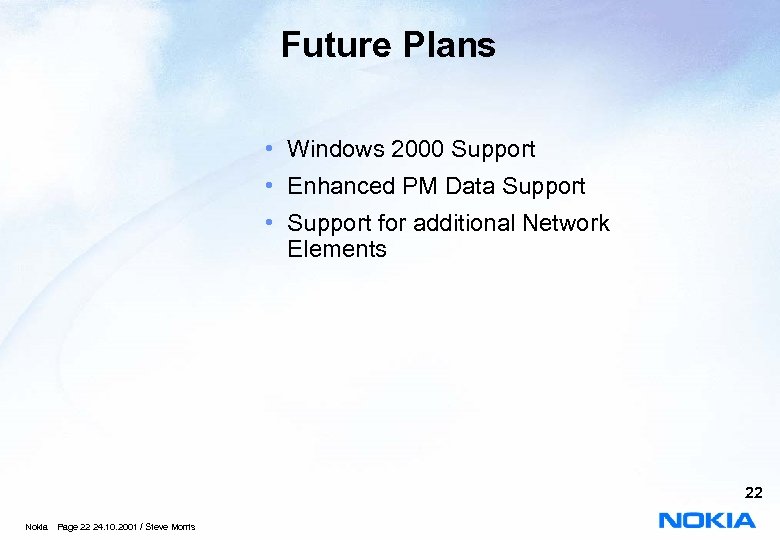 Future Plans

• Windows 2000 Support
• Enhanced PM Data Support
• Support for additional Network Elements

22

Nokia Page 22 24.10.2001 / Steve Morris

NOKIA